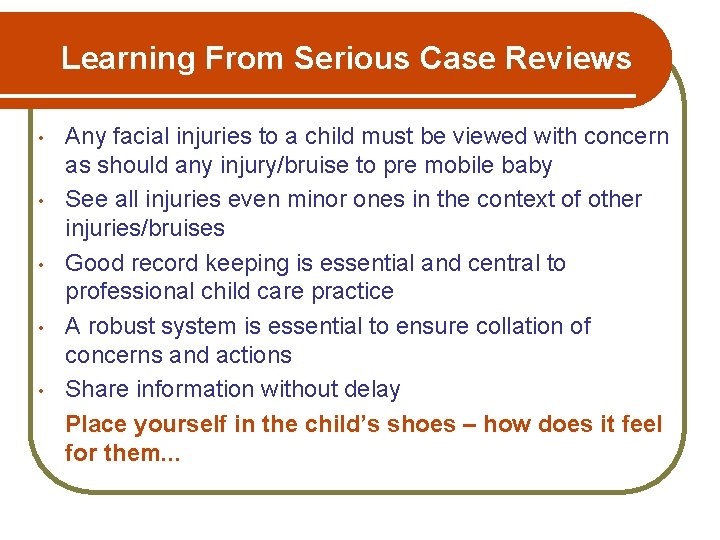 Learning From Serious Case Reviews

• Any facial injuries to a child must be viewed with concern as should any injury/bruise to pre mobile baby
• See all injuries even minor ones in the context of other injuries/bruises
• Good record keeping is essential and central to professional child care practice
• A robust system is essential to ensure collation of concerns and actions
• Share information without delay

Place yourself in the child's shoes – how does it feel for them...